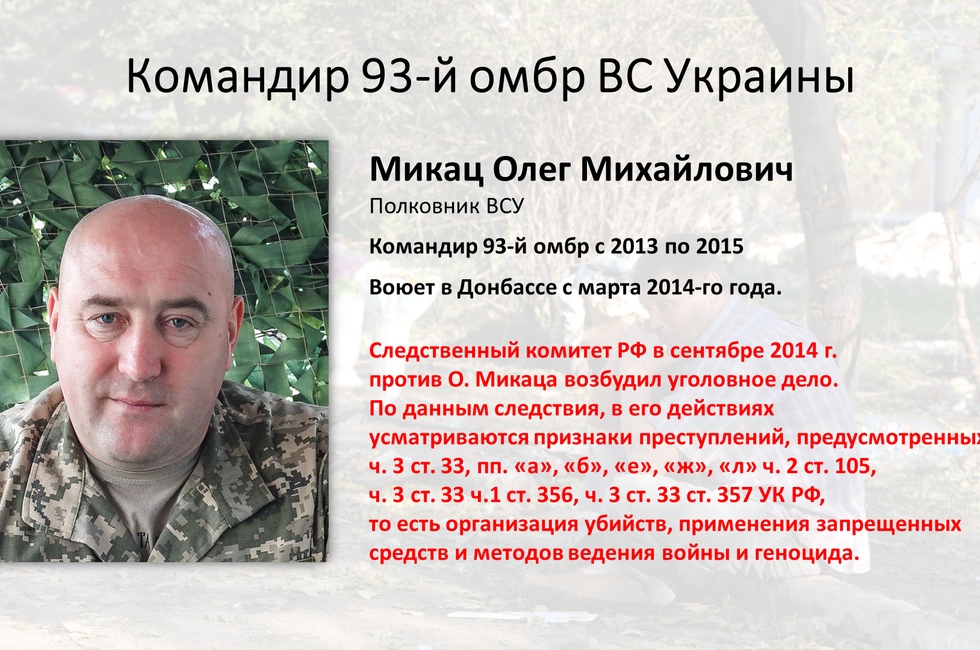 Командир 93-й омбр ВС Украины

Микац Олег Михайлович

Полковник ВСУ

Командир 93-й омбр с 2013 по 2015

Воюет в Донбассе с марта 2014-го года.

Следственный комитет РФ в сентябре 2014 г. против О. Микаца возбудил уголовное дело. По данным следствия, в его действиях усматриваются признаки преступлений, предусмотренных ч. 3 ст. 33, пп. «а», «б», «е», «ж», «л» ч. 2 ст. 105, ч. 3 ст. 33 ч.1 ст. 356, ч. 3 ст. 33 ст. 357 УК РФ, то есть организация убийств, применения запрещенных средств и методов ведения войны и геноцида.